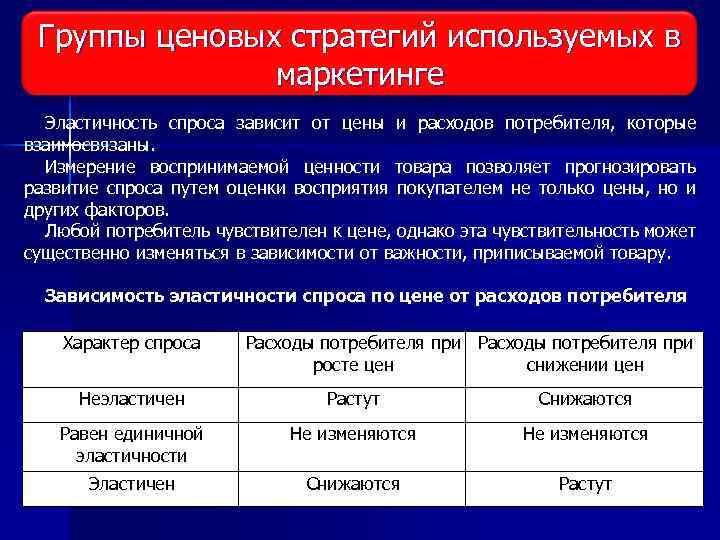 Группы ценовых стратегий используемых в маркетинге

Эластичность спроса зависит от цены и расходов потребителя, которые взаимосвязаны.

Измерение воспринимаемой ценности товара позволяет прогнозировать развитие спроса путем оценки восприятия покупателем не только цены, но и других факторов.

Любой потребитель чувствителен к цене, однако эта чувствительность может существенно изменяться в зависимости от важности, приписываемой товару.

Зависимость эластичности спроса по цене от расходов потребителя

| Характер спроса | Расходы потребителя при росте цен | Расходы потребителя при снижении цен |
|---|---|---|
| Неэластичен | Растут | Снижаются |
| Равен единичной эластичности | Не изменяются | Не изменяются |
| Эластичен | Снижаются | Растут |